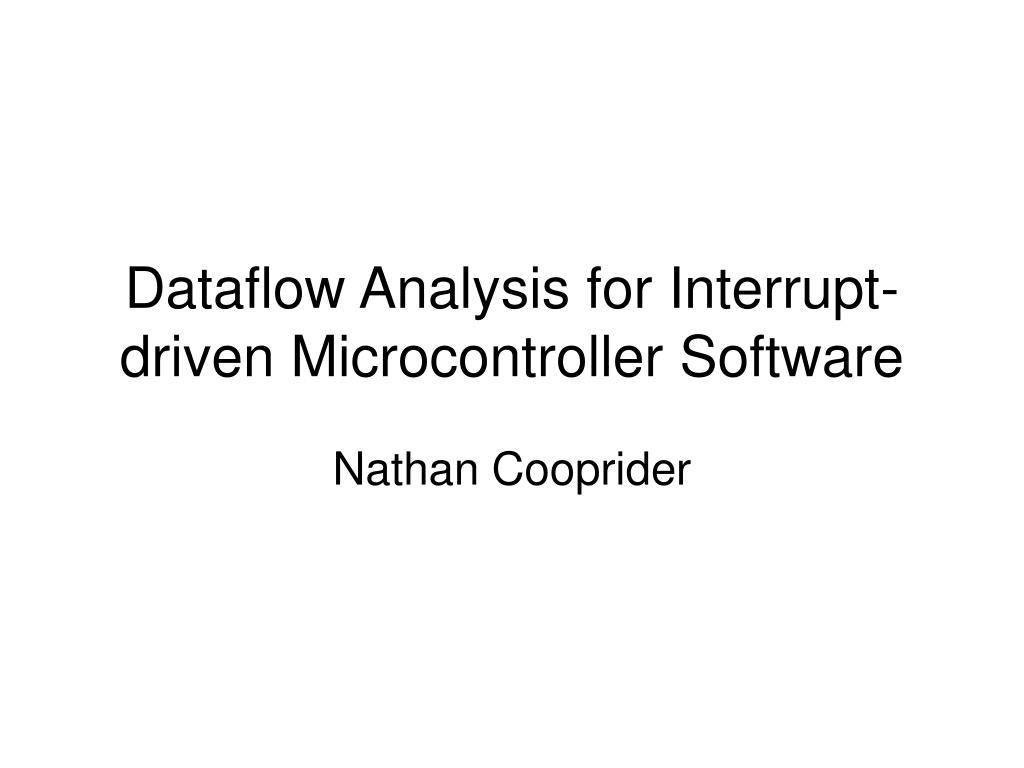 Dataflow Analysis for Interrupt-driven Microcontroller Software

Nathan Cooprider